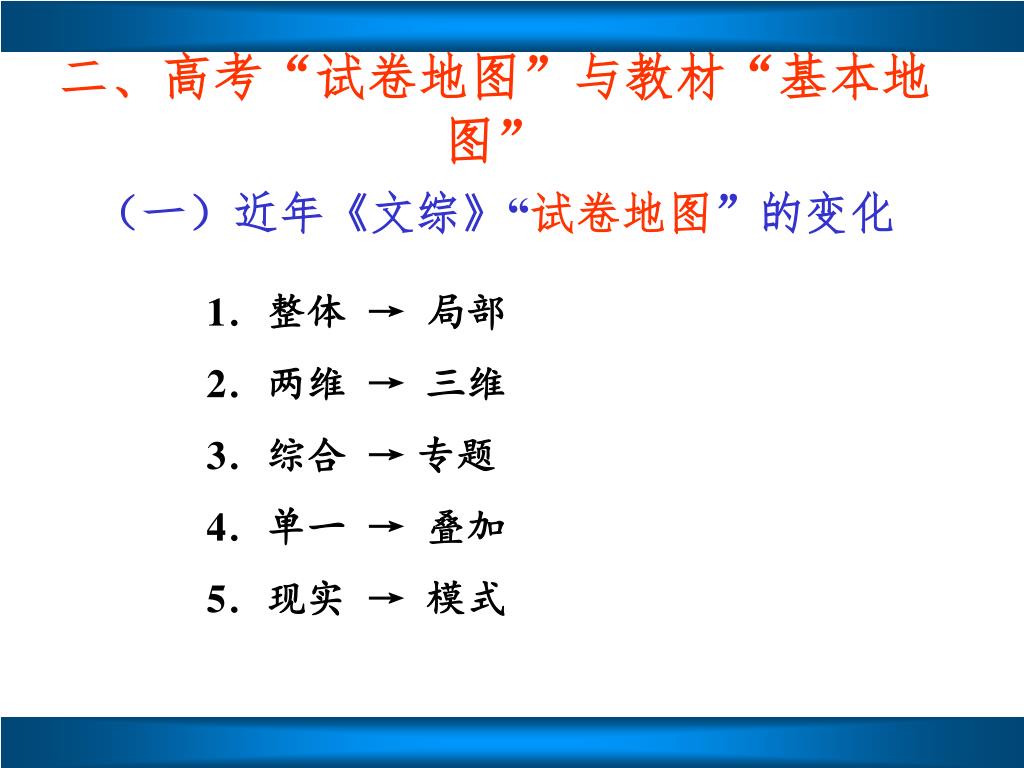 二、高考“试卷地图”与教材“基本地图”

（一）近年《文综》“试卷地图”的变化

1. 整体 → 局部

2. 两维 → 三维

3. 综合 → 专题

4. 单一 → 叠加

5. 现实 → 模式